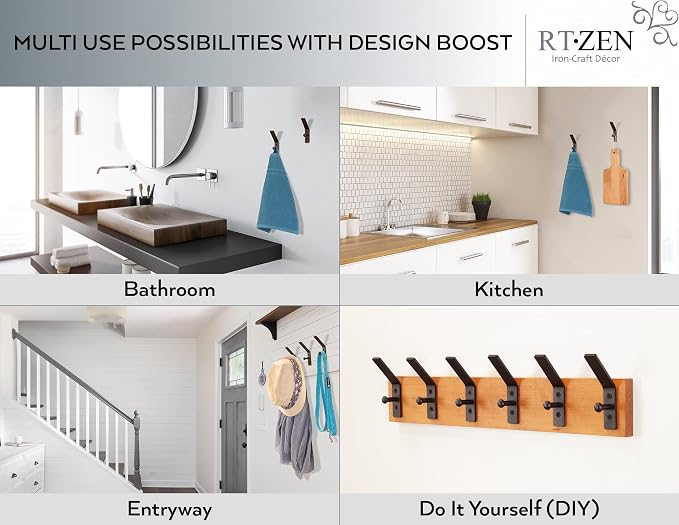 MULTI USE POSSIBILITIES WITH DESIGN BOOST

RT·ZEN
Iron-Craft Décor

Bathroom

Kitchen

Entryway

Do It Yourself (DIY)